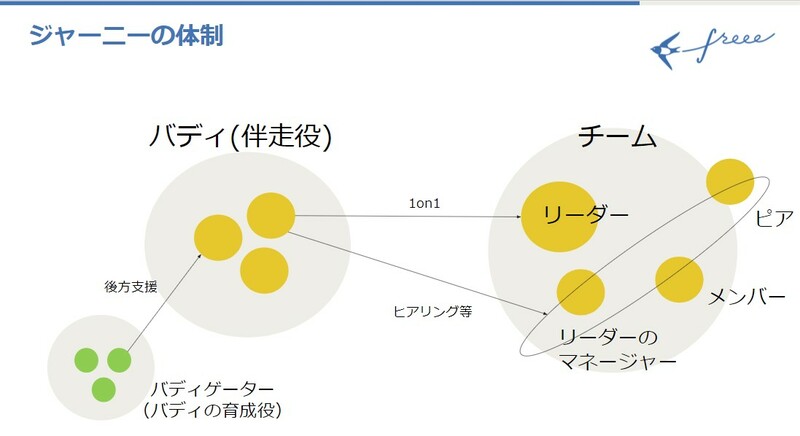 ジャーニーの体制

freee

バディ(伴走役)

チーム

1on1

リーダー

ピア

後方支援

ヒアリング等

メンバー

リーダーの
マネージャー

バディゲーター
(バディの育成役)